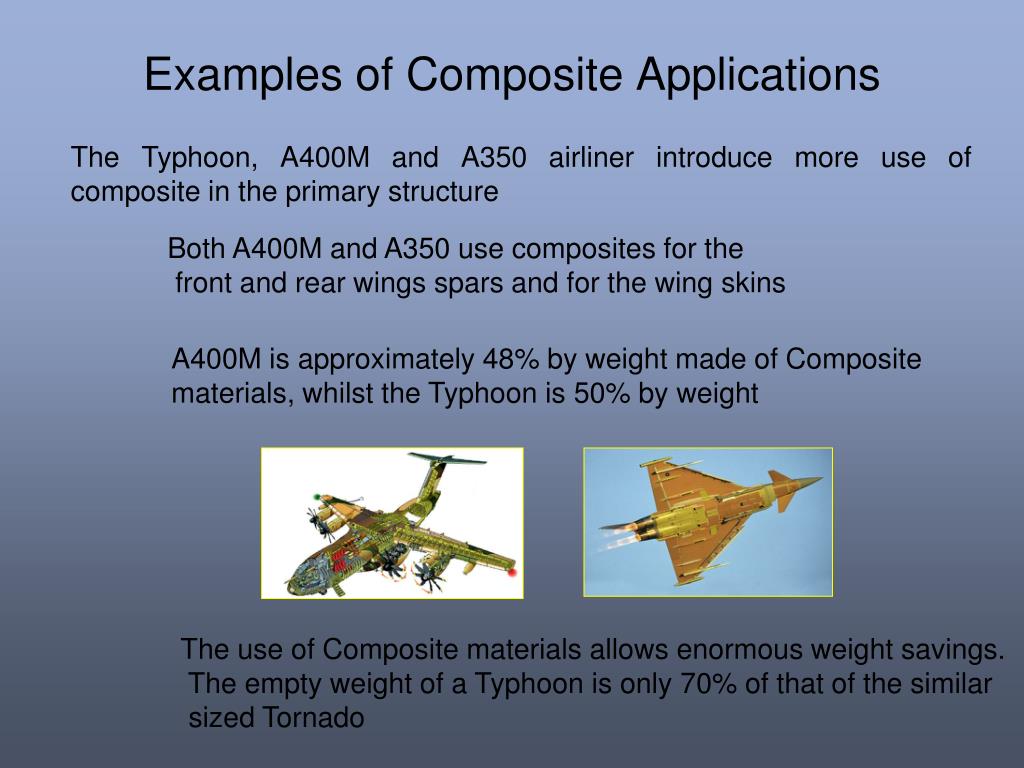 Examples of Composite Applications

The Typhoon, A400M and A350 airliner introduce more use of composite in the primary structure

Both A400M and A350 use composites for the front and rear wings spars and for the wing skins

A400M is approximately 48% by weight made of Composite materials, whilst the Typhoon is 50% by weight

The use of Composite materials allows enormous weight savings. The empty weight of a Typhoon is only 70% of that of the similar sized Tornado